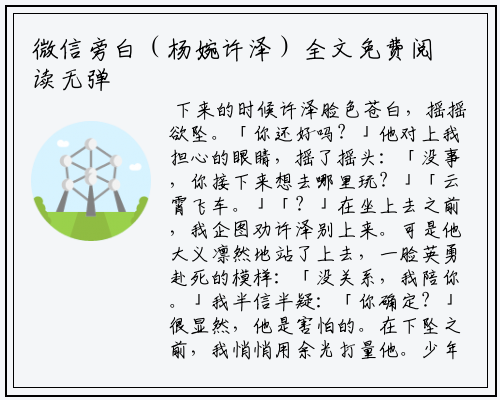 微信旁白（杨婉许泽）全文免费阅读无弹

下来的时候许泽脸色苍白，摇摇欲坠。「你还好吗？」他对上我担心的眼睛，摇了摇头：「没事，你接下来想去哪里玩？」「云霄飞车。」「？」在坐上去之前，我企图劝许泽别上来。可是他大义凛然地站了上去，一脸英勇赴死的模样：「没关系，我陪你。」我半信半疑：「你确定？」很显然，他是害怕的。在下坠之前，我悄悄用余光打量他。少年